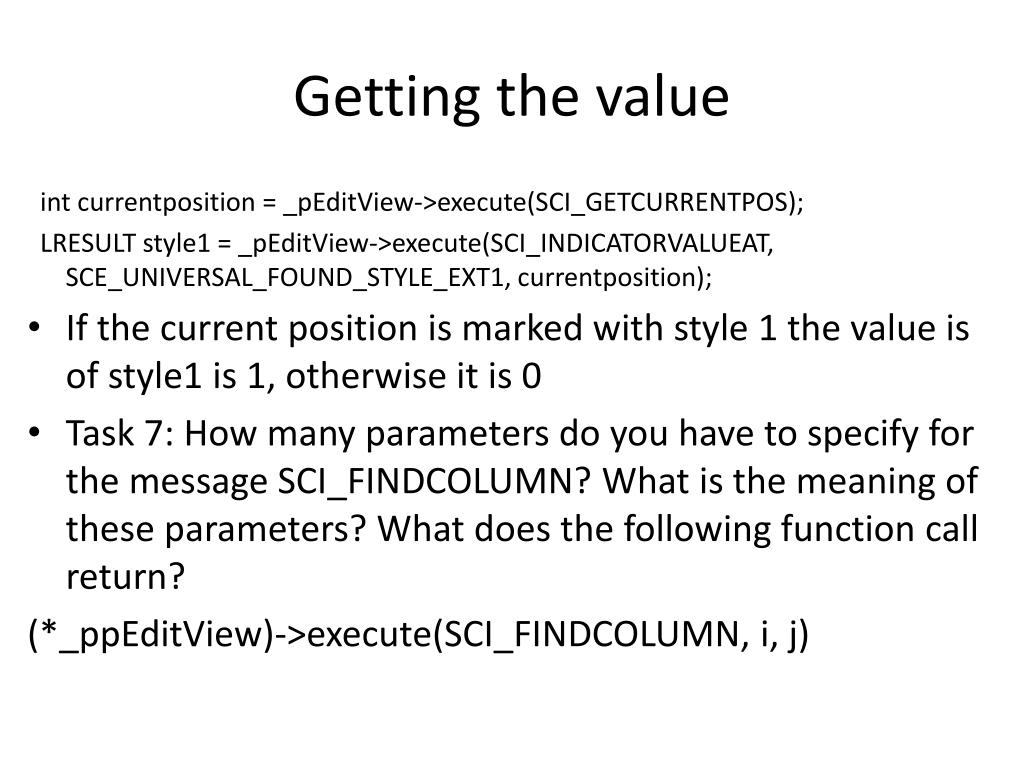 Getting the value

int currentposition = _pEditView->execute(SCI_GETCURRENTPOS);

LRESULT style1 = _pEditView->execute(SCI_INDICATORVALUEAT, SCE_UNIVERSAL_FOUND_STYLE_EXT1, currentposition);

• If the current position is marked with style 1 the value is of style1 is 1, otherwise it is 0

• Task 7: How many parameters do you have to specify for the message SCI_FINDCOLUMN? What is the meaning of these parameters? What does the following function call return?

(*_ppEditView)->execute(SCI_FINDCOLUMN, i, j)